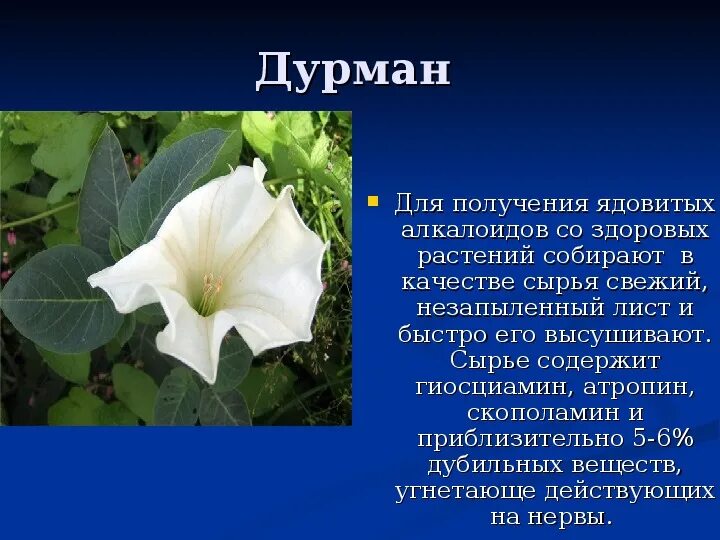 Дурман

Для получения ядовитых алкалоидов со здоровых растений собирают в качестве сырья свежий, незапыленный лист и быстро его высушивают. Сырье содержит гиосциамин, атропин, скополамин и приблизительно 5-6% дубильных веществ, угнетающе действующих на нервы.